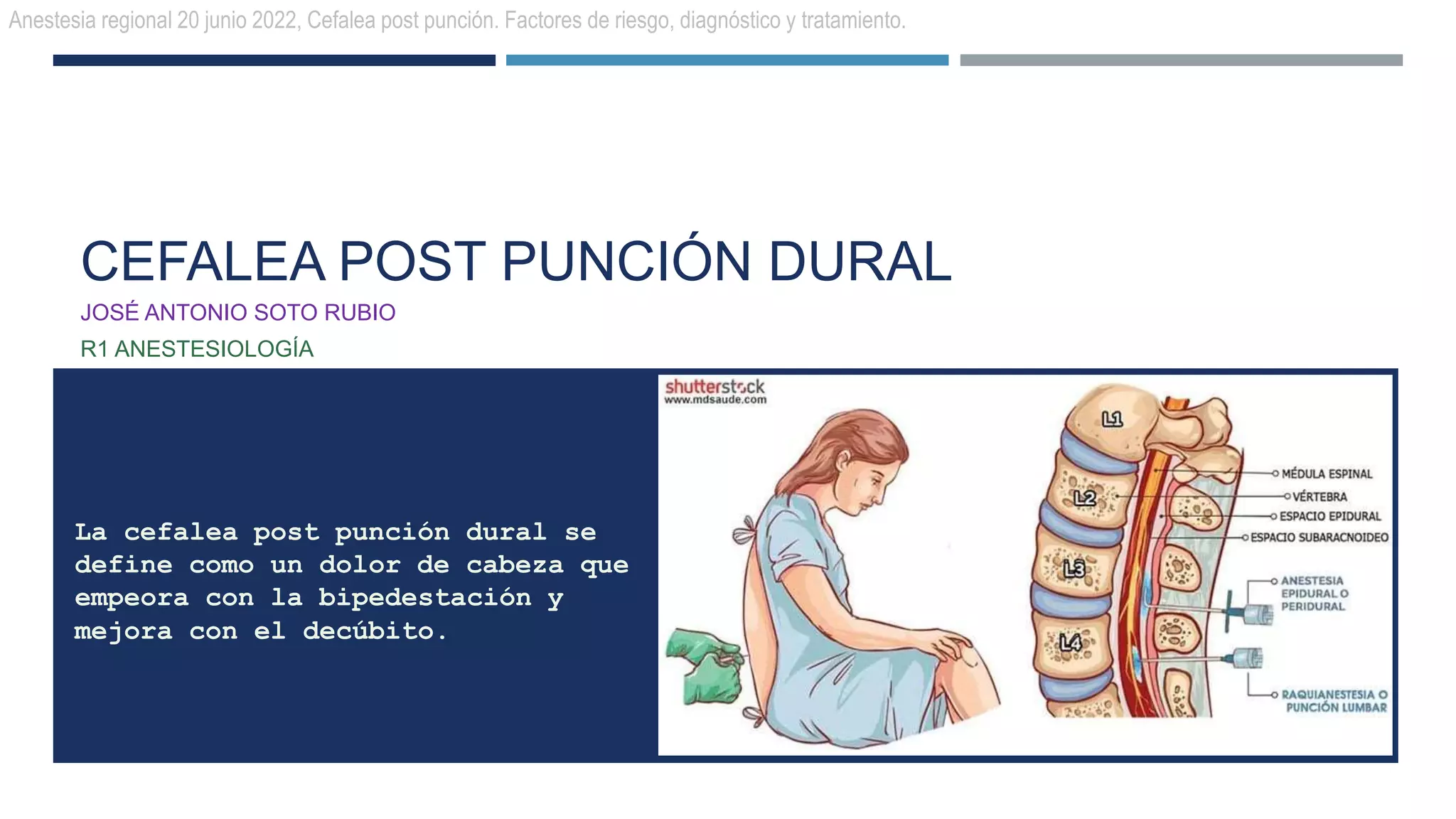 Anestesia regional 20 junio 2022, Cefalea post punción. Factores de riesgo, diagnóstico y tratamiento.

CEFALEA POST PUNCIÓN DURAL

JOSÉ ANTONIO SOTO RUBIO

R1 ANESTESIOLOGÍA

La cefalea post punción dural se define como un dolor de cabeza que empeora con la bipedestación y mejora con el decúbito.

shutterstock
www.mdsaude.com

L1
L2
L3
L4

MÉDULA ESPINAL
VÉRTEBRA
ESPACIO EPIDURAL
ESPACIO SUBARACNOIDEO
ANESTESIA EPIDURAL O PERIDURAL
RAQUIANESTESIA O PUNCIÓN LUMBAR